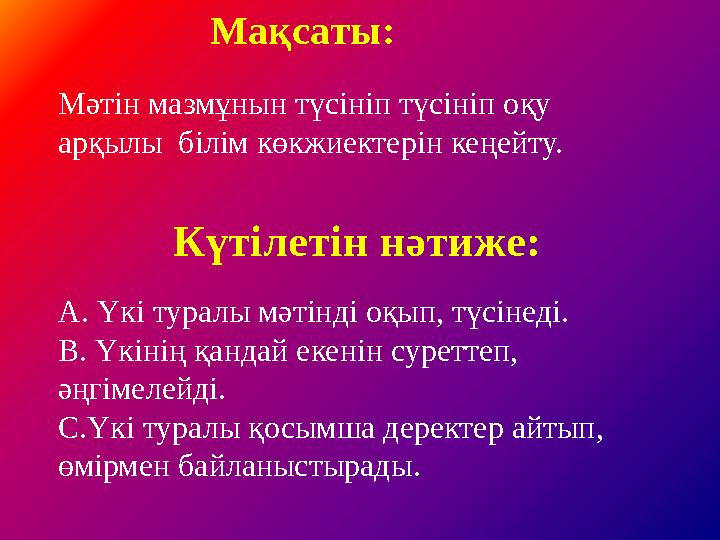 Мақсаты:

Мәтін мазмұнын түсініп түсініп оқу арқылы білім көкжиектерін кеңейту.

Күтілетін нәтиже:

А. Үкі туралы мәтінді оқып, түсінеді.
В. Үкінің қандай екенін суреттеп, әңгімелейді.
С.Үкі туралы қосымша деректер айтып, өмірмен байланыстырады.